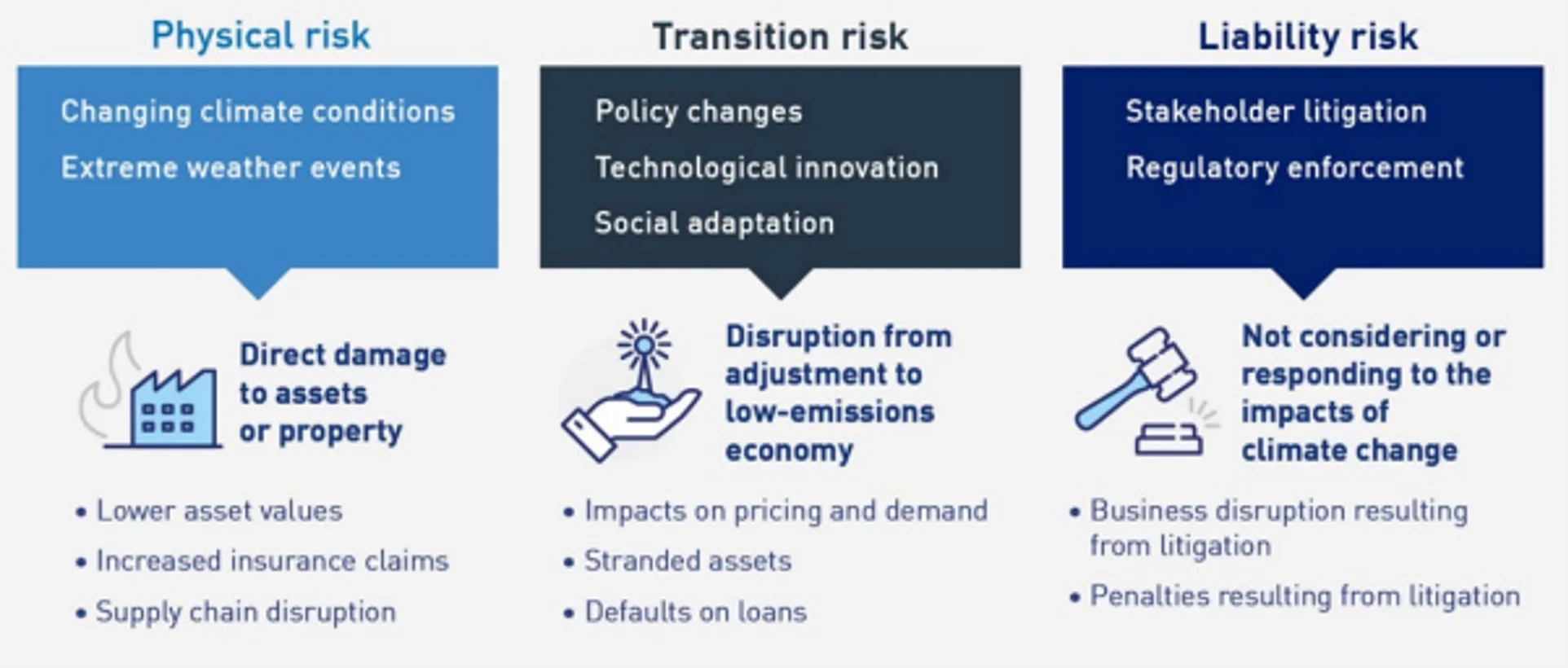 Physical risk

Changing climate conditions

Extreme weather events

Direct damage to assets or property

• Lower asset values
• Increased insurance claims
• Supply chain disruption

Transition risk

Policy changes

Technological innovation

Social adaptation

Disruption from adjustment to low-emissions economy

• Impacts on pricing and demand
• Stranded assets
• Defaults on loans

Liability risk

Stakeholder litigation

Regulatory enforcement

Not considering or responding to the impacts of climate change

• Business disruption resulting from litigation
• Penalties resulting from litigation